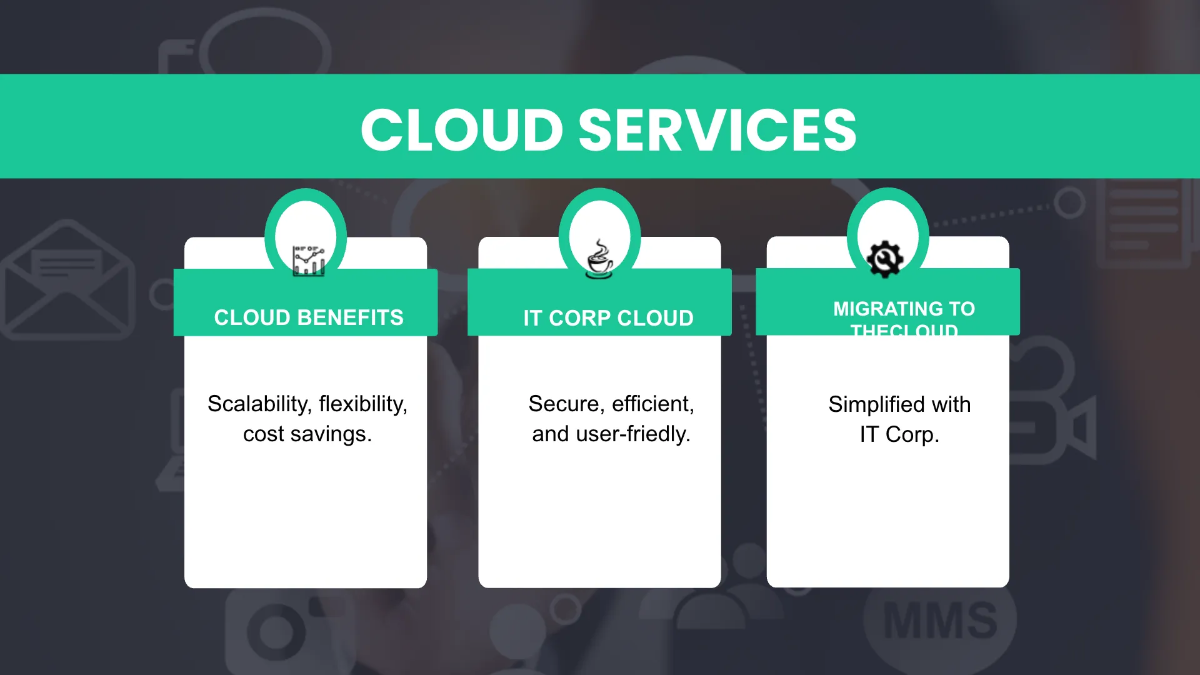 CLOUD SERVICES

CLOUD BENEFITS

Scalability, flexibility, cost savings.

IT CORP CLOUD

Secure, efficient, and user-friedly.

MIGRATING TO THECLOUD

Simplified with IT Corp.

MMS